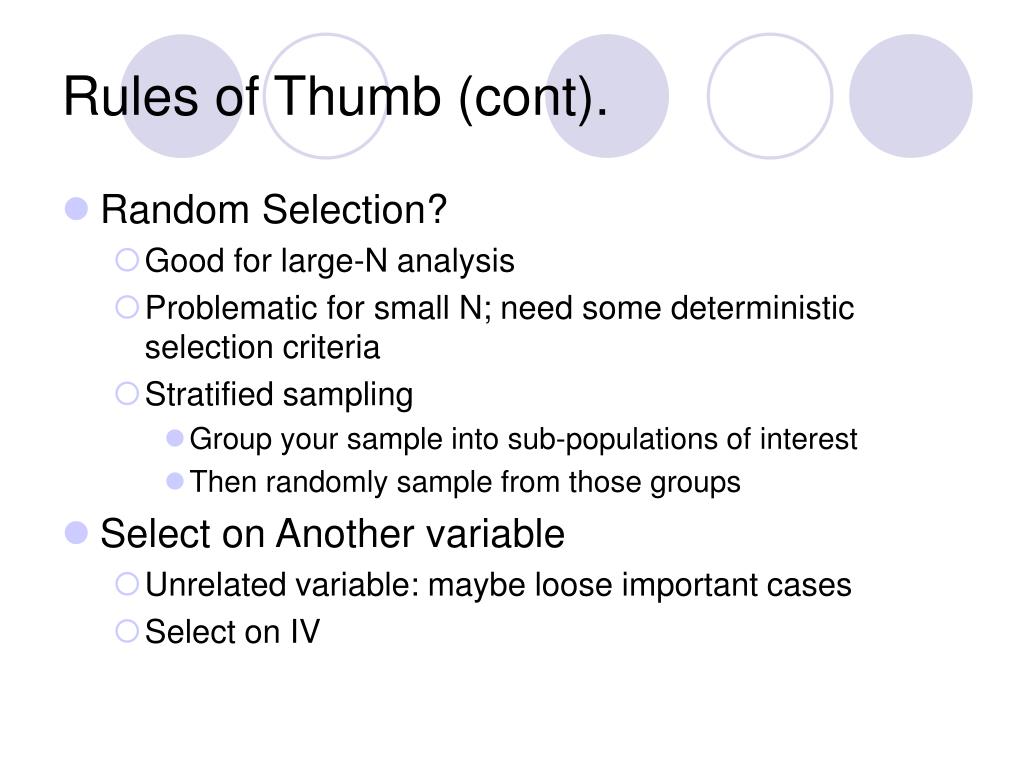 Rules of Thumb (cont).

Random Selection?

Good for large-N analysis

Problematic for small N; need some deterministic selection criteria

Stratified sampling

Group your sample into sub-populations of interest

Then randomly sample from those groups

Select on Another variable

Unrelated variable: maybe loose important cases

Select on IV